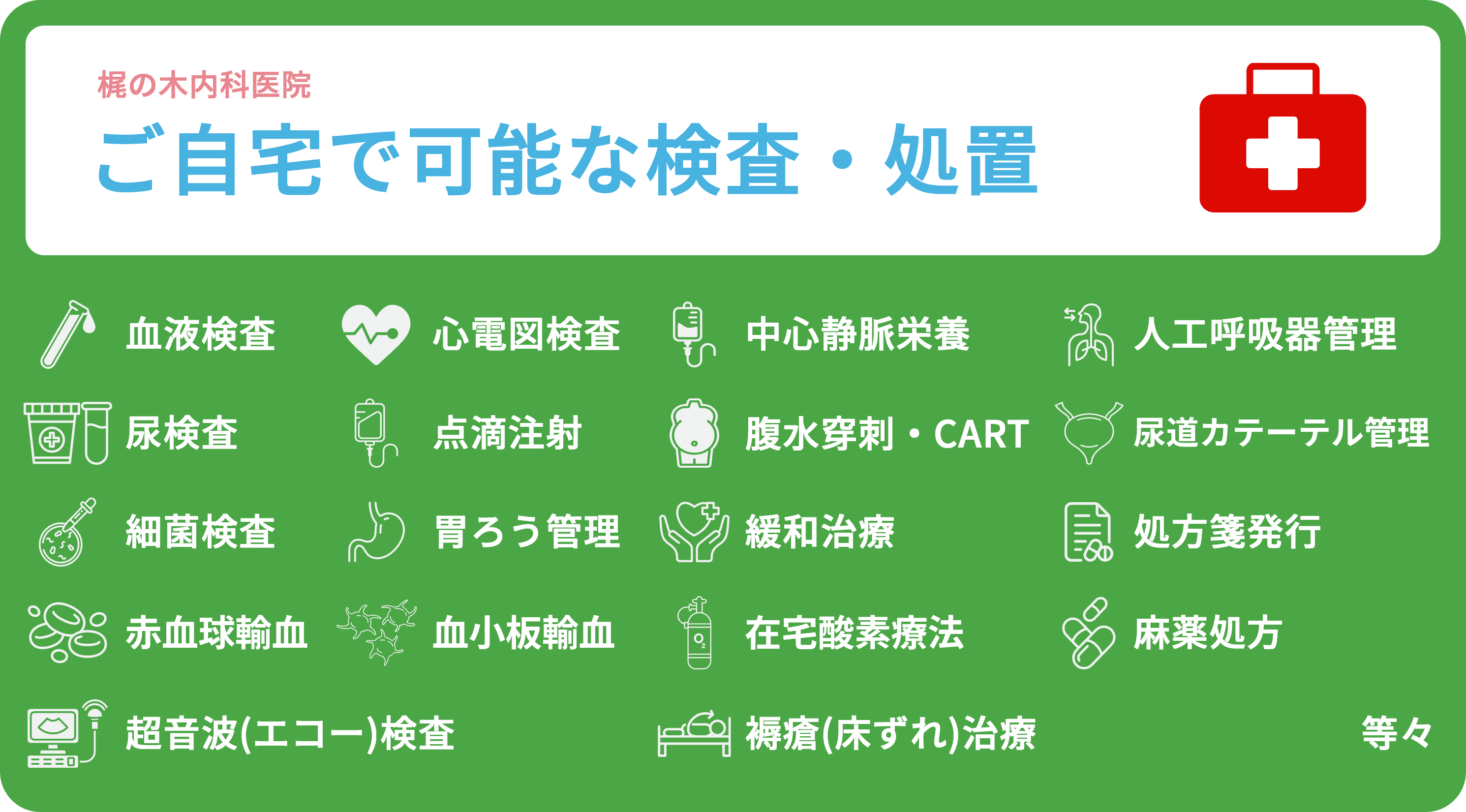 梶の木内科医院
ご自宅で可能な検査・処置

血液検査
心電図検査
中心静脈栄養
人工呼吸器管理
尿検査
点滴注射
腹水穿刺・CART
尿道カテーテル管理
細菌検査
胃ろう管理
緩和治療
処方箋発行
赤血球輸血
血小板輸血
在宅酸素療法
麻薬処方
超音波(エコー)検査
褥瘡(床ずれ)治療
等々